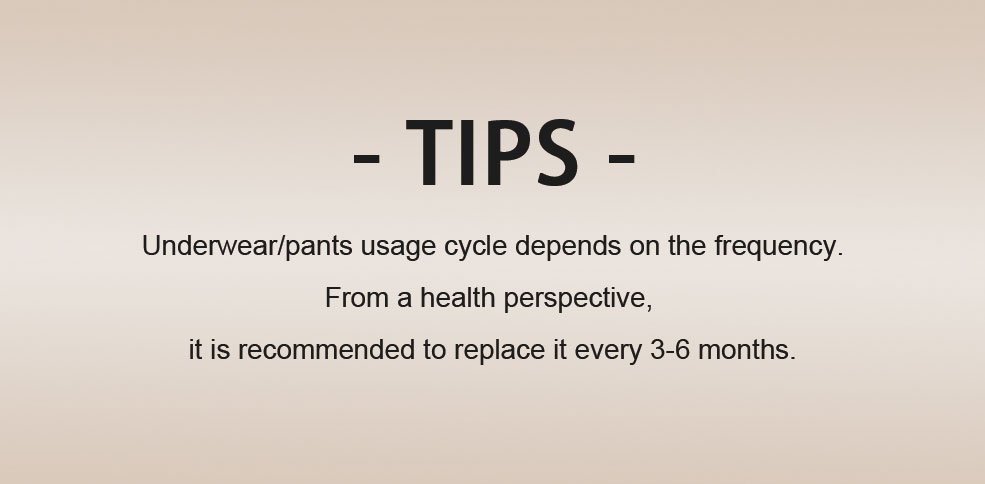 - TIPS -

Underwear/pants usage cycle depends on the frequency.
From a health perspective,
it is recommended to replace it every 3-6 months.